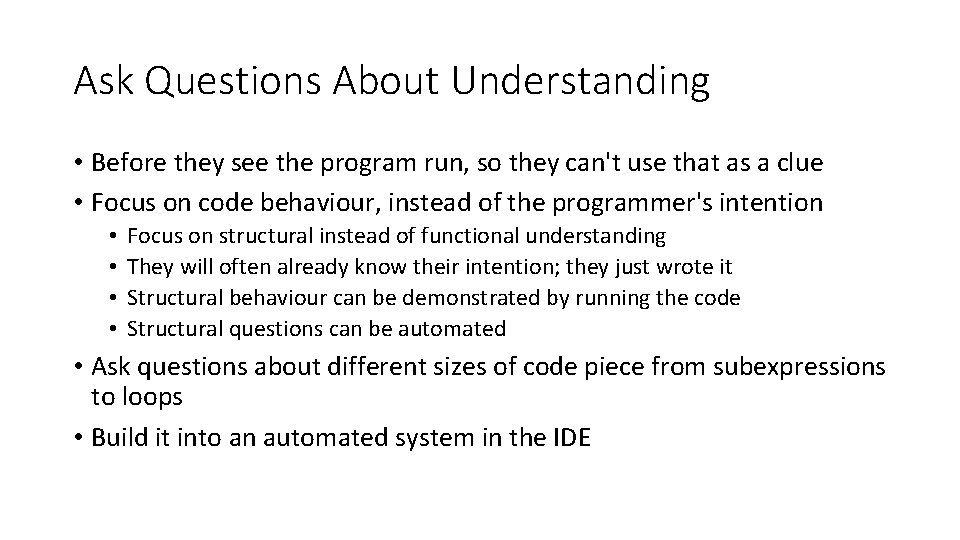 Ask Questions About Understanding

• Before they see the program run, so they can't use that as a clue
• Focus on code behaviour, instead of the programmer's intention
  • Focus on structural instead of functional understanding
  • They will often already know their intention; they just wrote it
  • Structural behaviour can be demonstrated by running the code
  • Structural questions can be automated
• Ask questions about different sizes of code piece from subexpressions to loops
• Build it into an automated system in the IDE